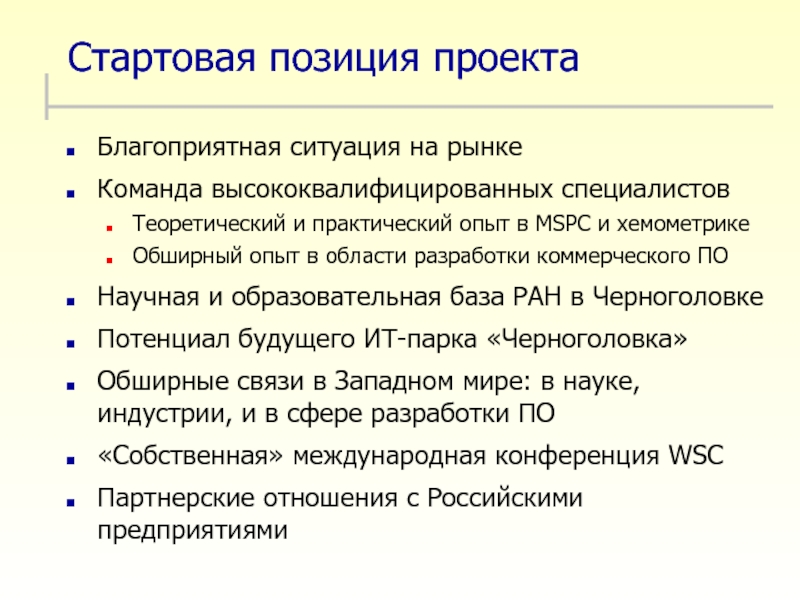 Стартовая позиция проекта

- Благоприятная ситуация на рынке
- Команда высококвалифицированных специалистов
  - Теоретический и практический опыт в MSPC и хемометрике
  - Обширный опыт в области разработки коммерческого ПО
- Научная и образовательная база РАН в Черноголовке
- Потенциал будущего ИТ-парка «Черноголовка»
- Обширные связи в Западном мире: в науке, индустрии, и в сфере разработки ПО
- «Собственная» международная конференция WSC
- Партнерские отношения с Российскими предприятиями